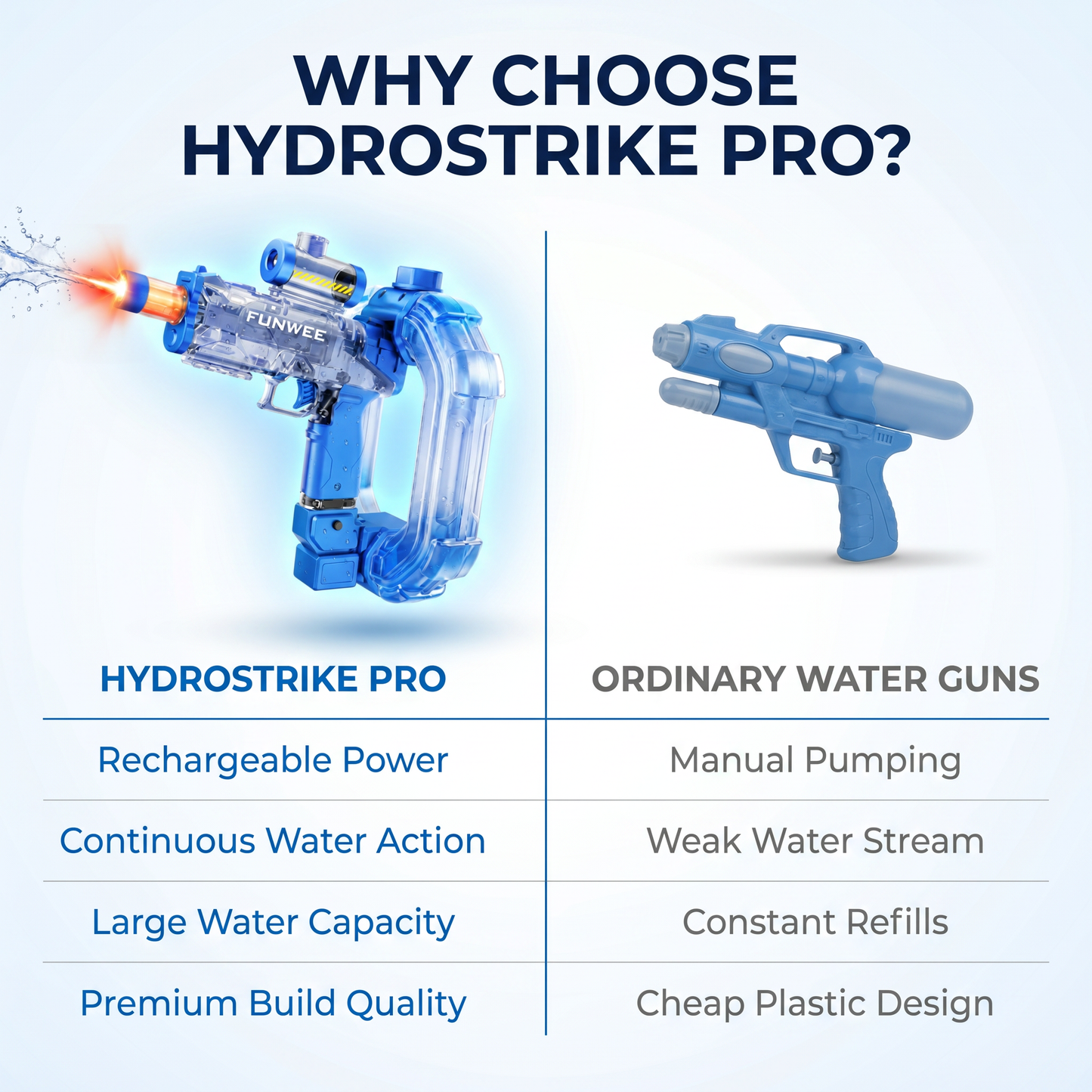 WHY CHOOSE HYDROSTRIKE PRO?

FUNWEE

| HYDROSTRIKE PRO | ORDINARY WATER GUNS |
|---|---|
| Rechargeable Power | Manual Pumping |
| Continuous Water Action | Weak Water Stream |
| Large Water Capacity | Constant Refills |
| Premium Build Quality | Cheap Plastic Design |